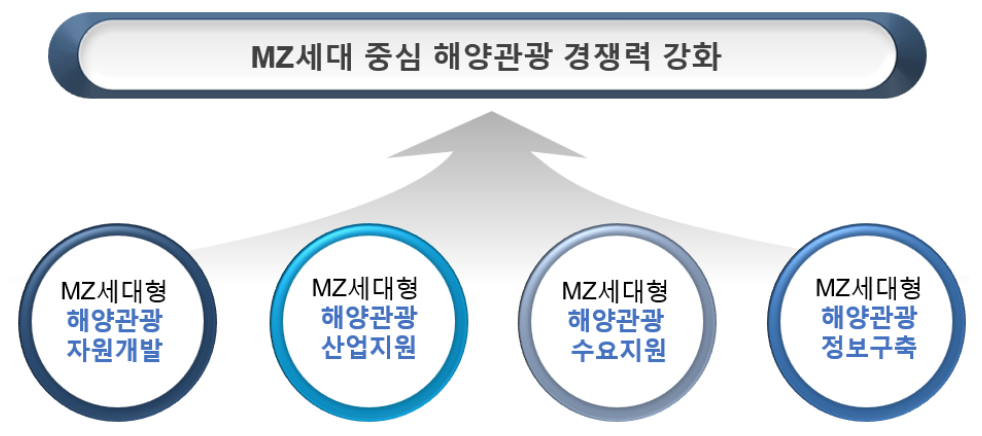 MZ세대 중심 해양관광 경쟁력 강화

MZ세대형
해양관광
자원개발

MZ세대형
해양관광
산업지원

MZ세대형
해양관광
수요지원

MZ세대형
해양관광
정보구축